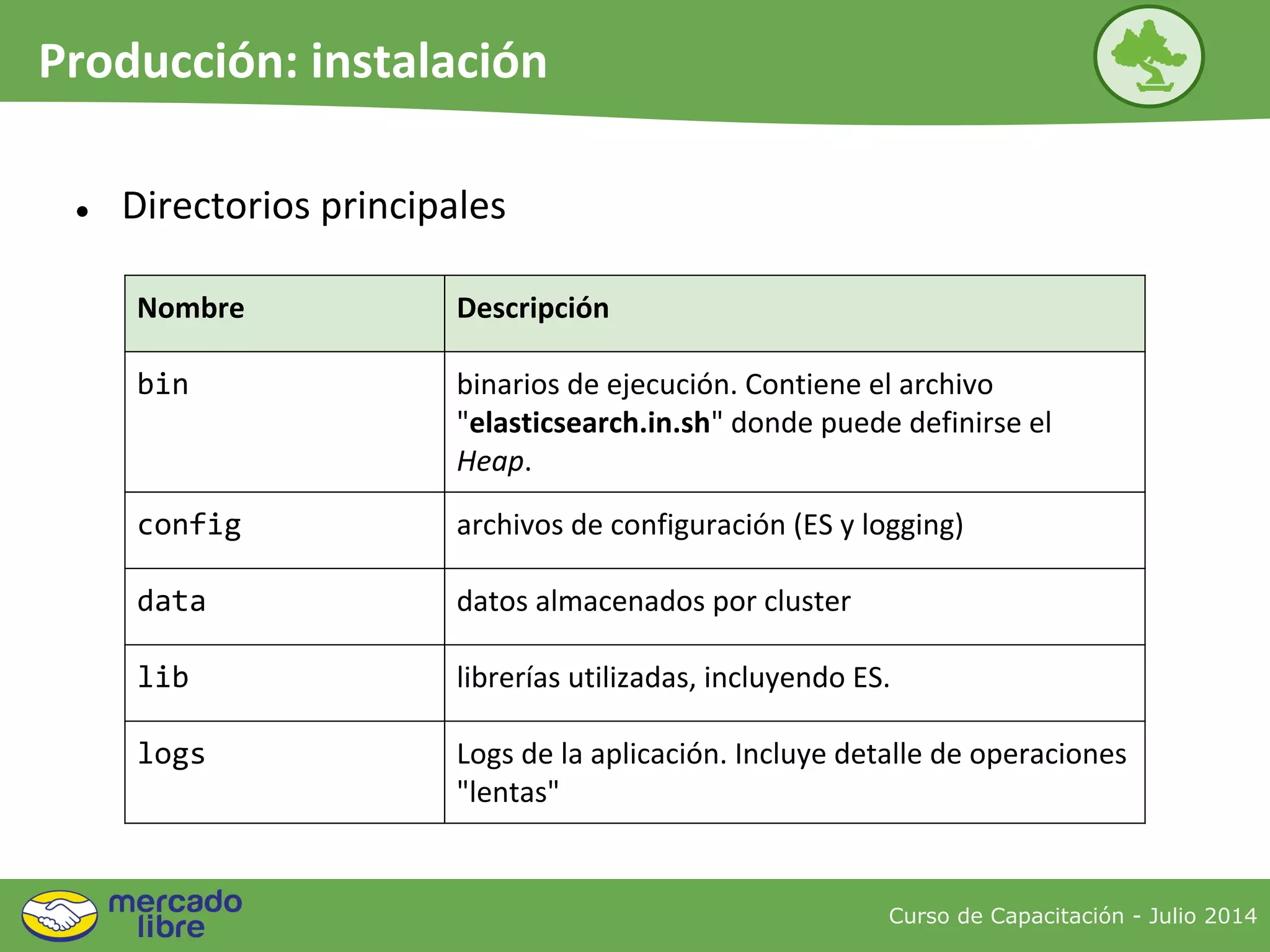 Producción: instalación

• Directorios principales

| Nombre | Descripción |
|---|---|
| bin | binarios de ejecución. Contiene el archivo "elasticsearch.in.sh" donde puede definirse el Heap. |
| config | archivos de configuración (ES y logging) |
| data | datos almacenados por cluster |
| lib | librerías utilizadas, incluyendo ES. |
| logs | Logs de la aplicación. Incluye detalle de operaciones "lentas" |

mercado libre

Curso de Capacitación - Julio 2014